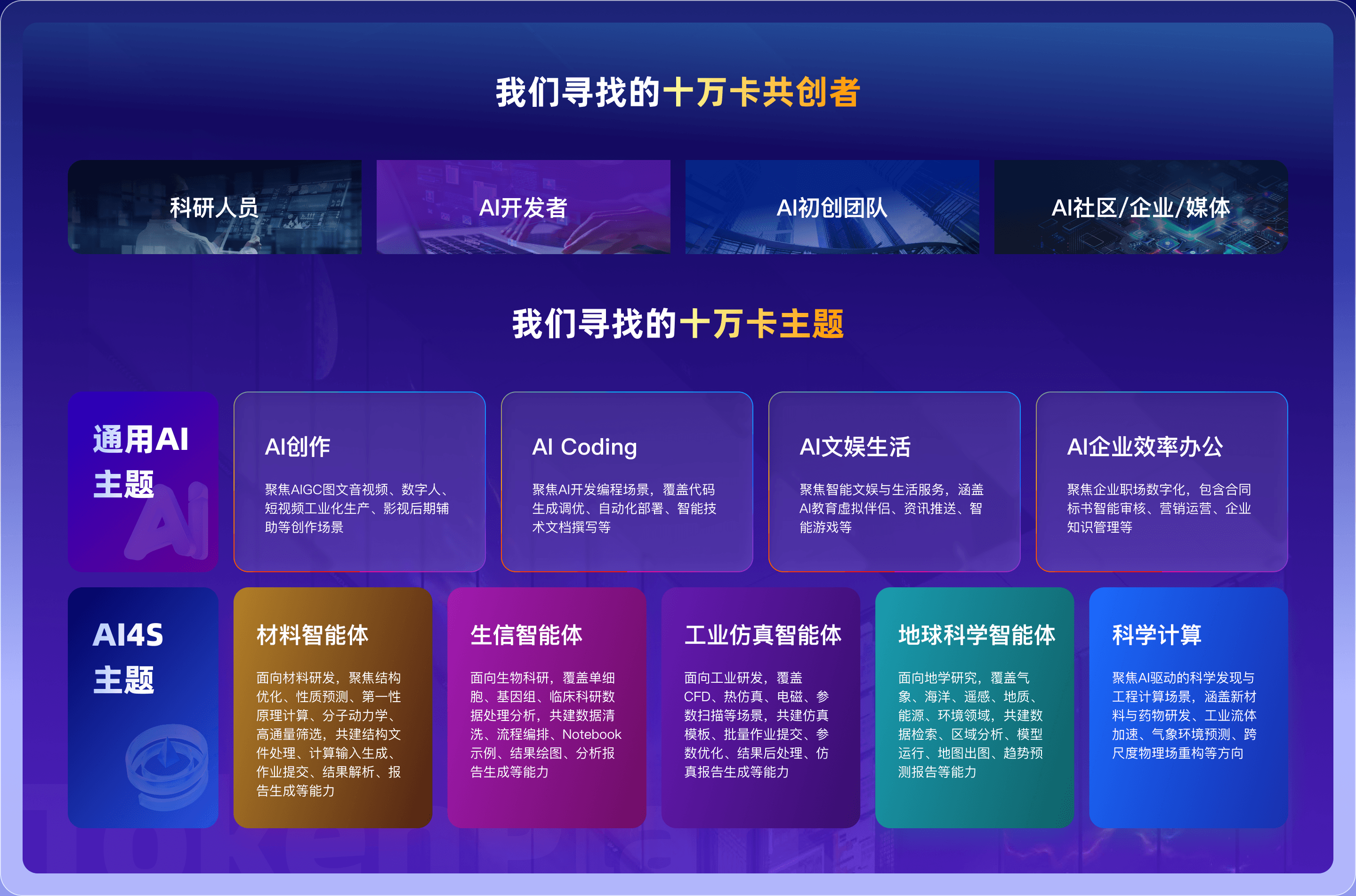 我们寻找的十万卡共创者

科研人员

AI开发者

AI初创团队

AI社区/企业/媒体

我们寻找的十万卡主题

通用AI主题

AI创作

聚焦AIGC图文音视频、数字人、短视频工业化生产、影视后期辅助等创作场景

AI Coding

聚焦AI开发编程场景，覆盖代码生成调优、自动化部署、智能技术文档撰写等

AI文娱生活

聚焦智能文娱与生活服务，涵盖AI教育虚拟伴侣、资讯推送、智能游戏等

AI企业效率办公

聚焦企业职场数字化，包含合同标书智能审核、营销运营、企业知识管理等

AI4S主题

材料智能体

面向材料研发，聚焦结构优化、性质预测、第一性原理计算、分子动力学、高通量筛选，共建结构文件处理、计算输入生成、作业提交、结果解析、报告生成等能力

生信智能体

面向生物科研，覆盖单细胞、基因组、临床科研数据处理分析，共建数据清洗、流程编排、Notebook示例、结果绘图、分析报告生成等能力

工业仿真智能体

面向工业研发，覆盖CFD、热仿真、电磁、参数扫描等场景，共建仿真模板、批量作业提交、参数优化、结果后处理、仿真报告生成等能力

地球科学智能体

面向地学研究，覆盖气象、海洋、遥感、地质、能源、环境领域，共建数据检索、区域分析、模型运行、地图出图、趋势预测报告等能力

科学计算

聚焦AI驱动的科学发现与工程计算场景，涵盖新材料与药物研发、工业流体加速、气象环境预测、跨尺度物理场重构等方向